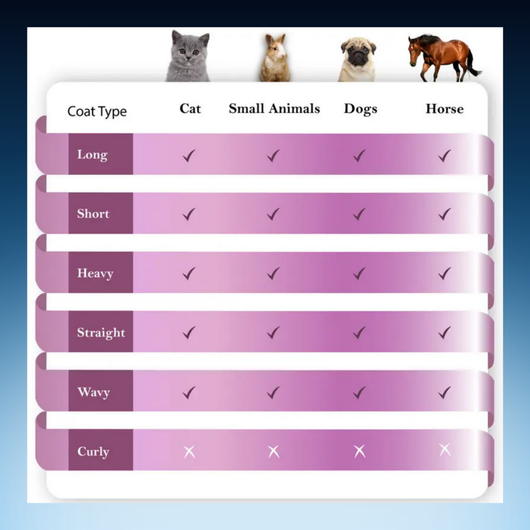 | Coat Type | Cat | Small Animals | Dogs | Horse |
|---|---|---|---|---|
| Long | ✓ | ✓ | ✓ | ✓ |
| Short | ✓ | ✓ | ✓ | ✓ |
| Heavy | ✓ | ✓ | ✓ | ✓ |
| Straight | ✓ | ✓ | ✓ | ✓ |
| Wavy | ✓ | ✓ | ✓ | ✓ |
| Curly | ✗ | ✗ | ✗ | ✗ |